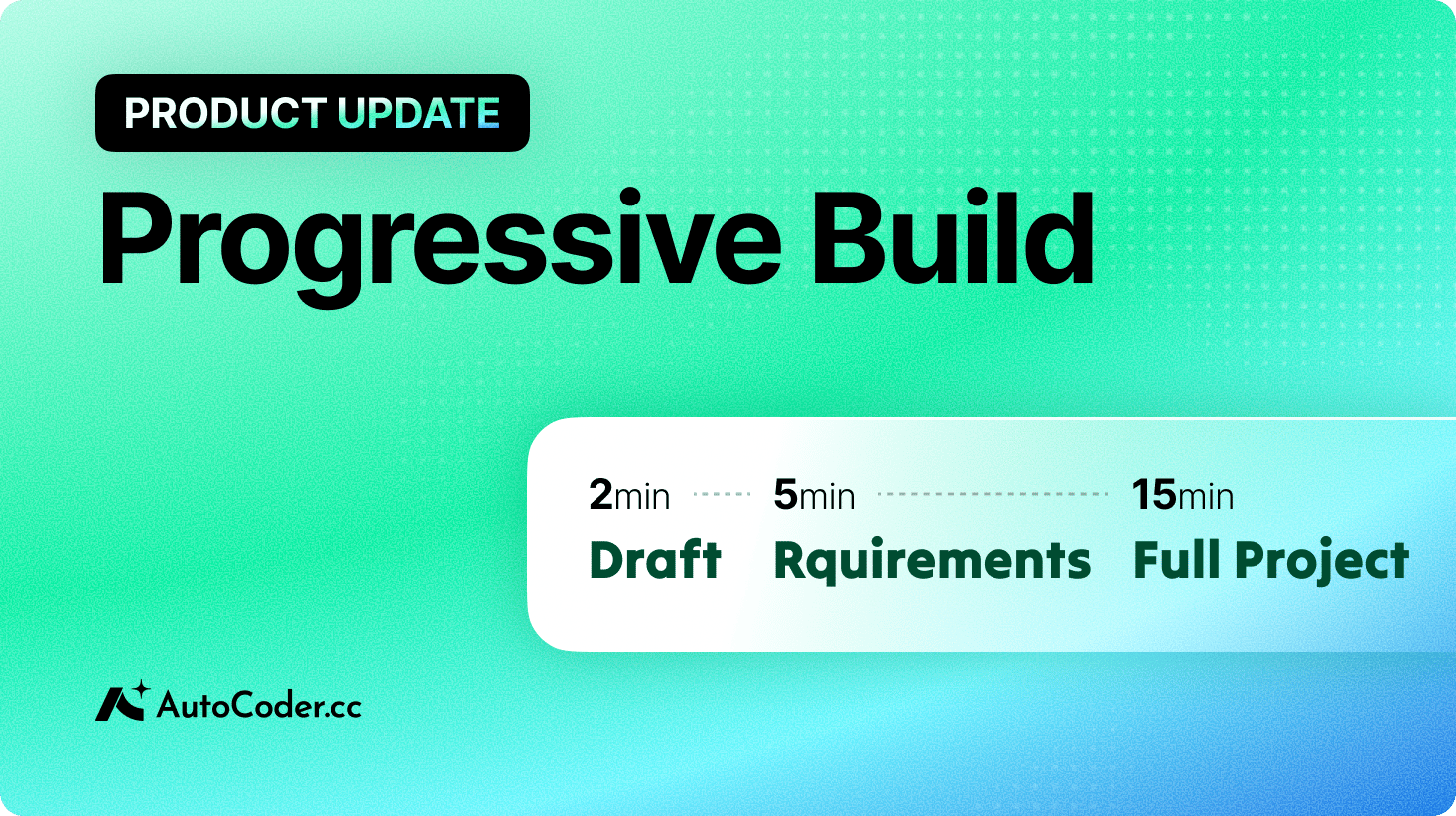 PRODUCT UPDATE

Progressive Build

2min Draft

5min Rquirements

15min Full Project

AutoCoder.cc